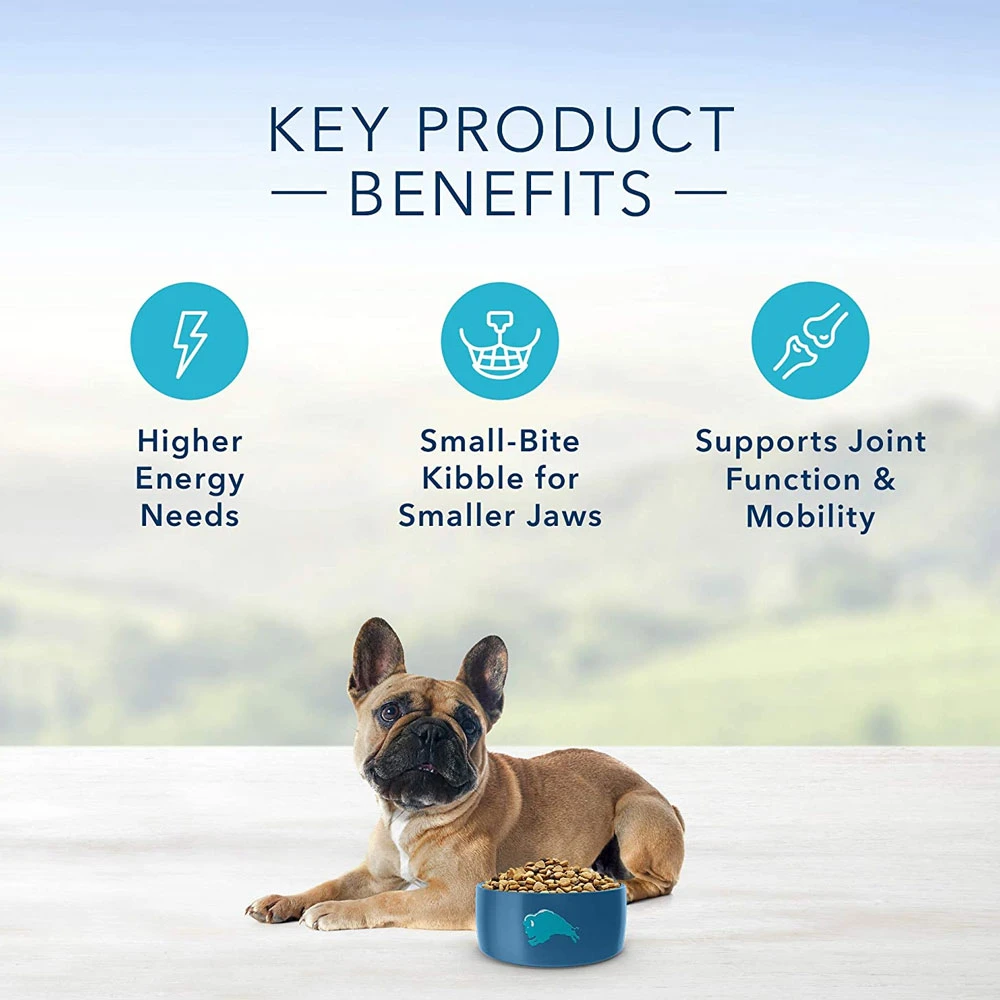 KEY PRODUCT
— BENEFITS —

Higher Energy Needs

Small-Bite Kibble for Smaller Jaws

Supports Joint Function & Mobility